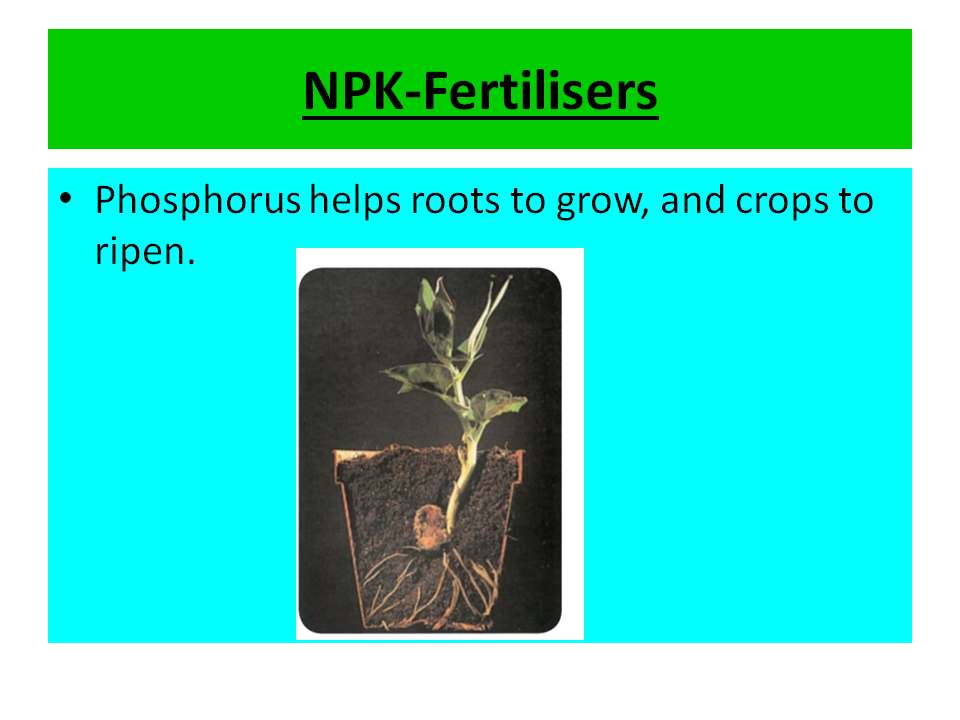 NPK-Fertilisers

• Phosphorus helps roots to grow, and crops to ripen.